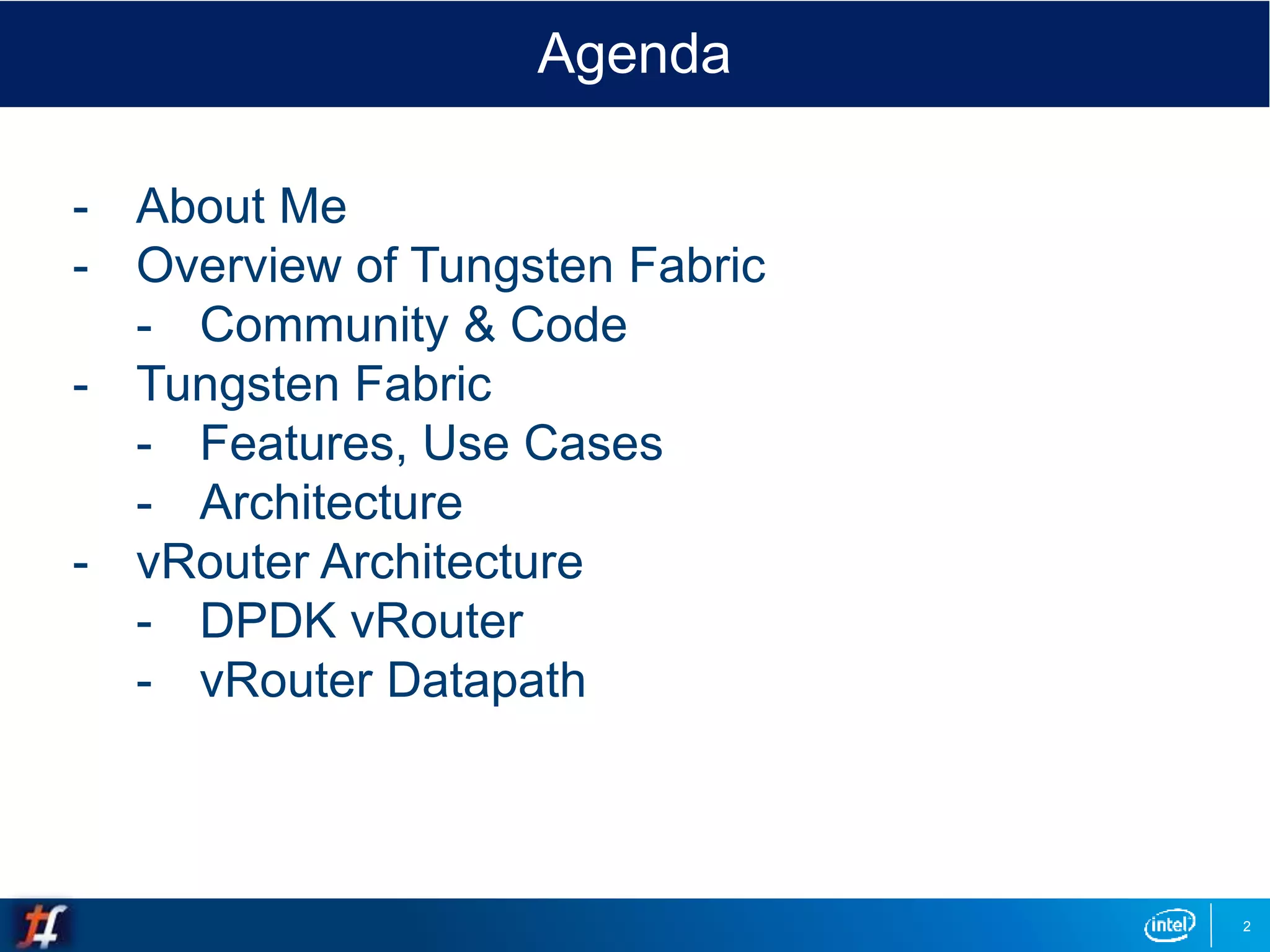 Agenda

- About Me
- Overview of Tungsten Fabric
  - Community & Code
- Tungsten Fabric
  - Features, Use Cases
  - Architecture
- vRouter Architecture
  - DPDK vRouter
  - vRouter Datapath

tf

intel

2